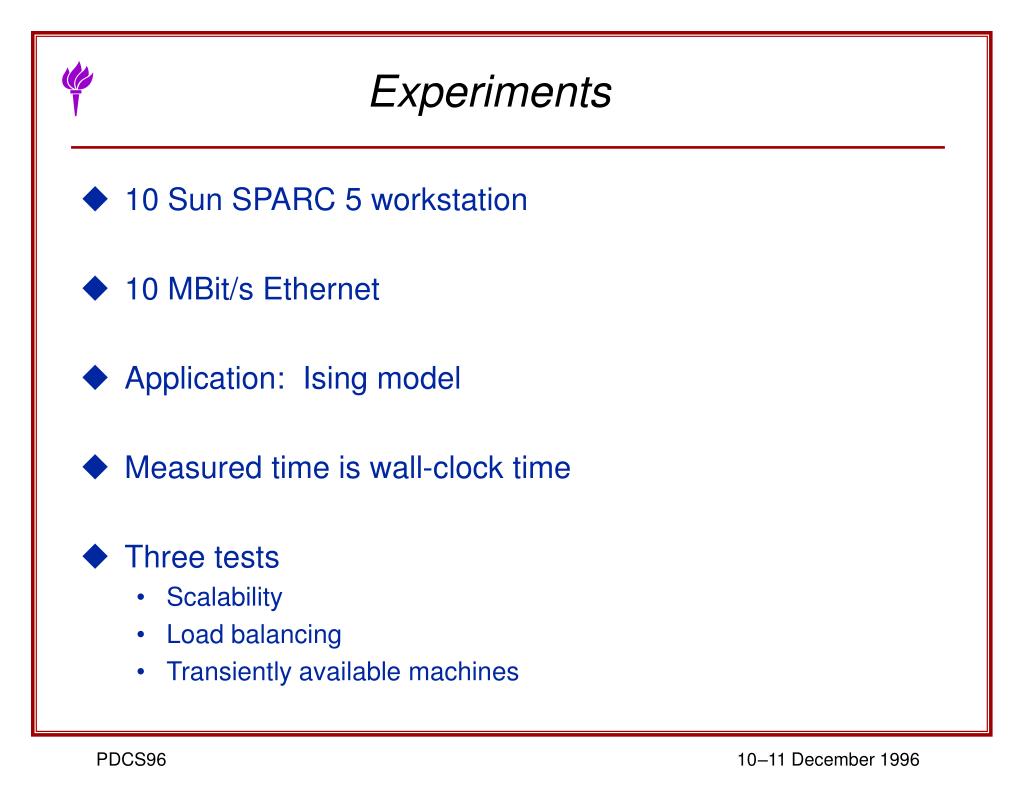 Experiments

◆ 10 Sun SPARC 5 workstation

◆ 10 MBit/s Ethernet

◆ Application: Ising model

◆ Measured time is wall-clock time

◆ Three tests
• Scalability
• Load balancing
• Transiently available machines

PDCS96

10–11 December 1996